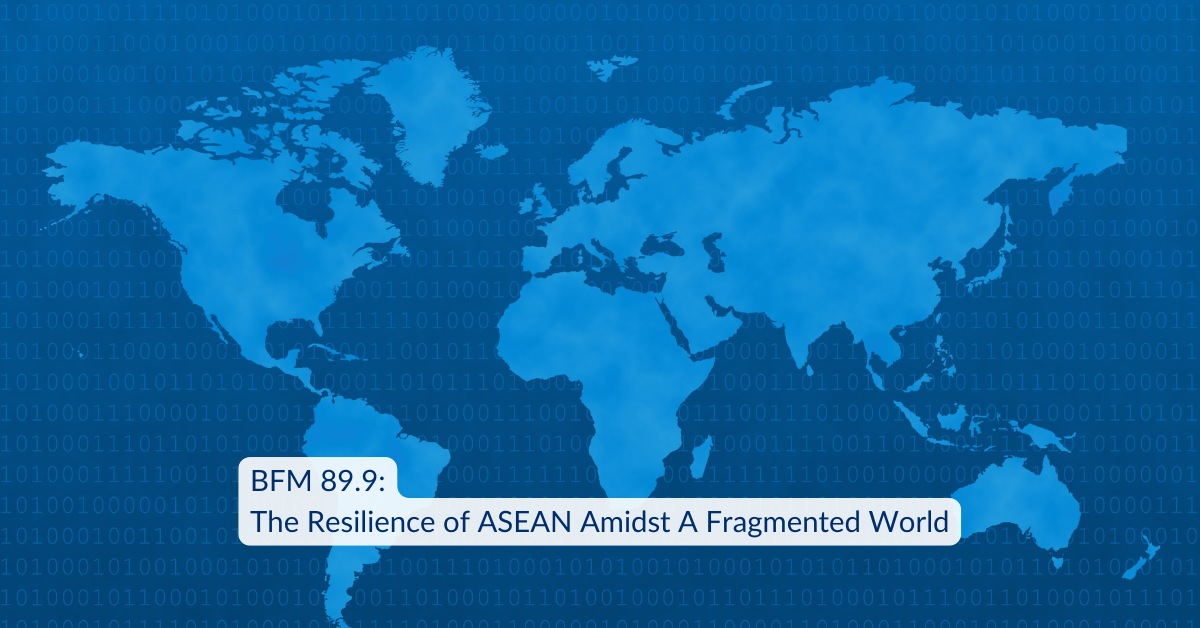 BFM 89.9:
The Resilience of ASEAN Amidst A Fragmented World